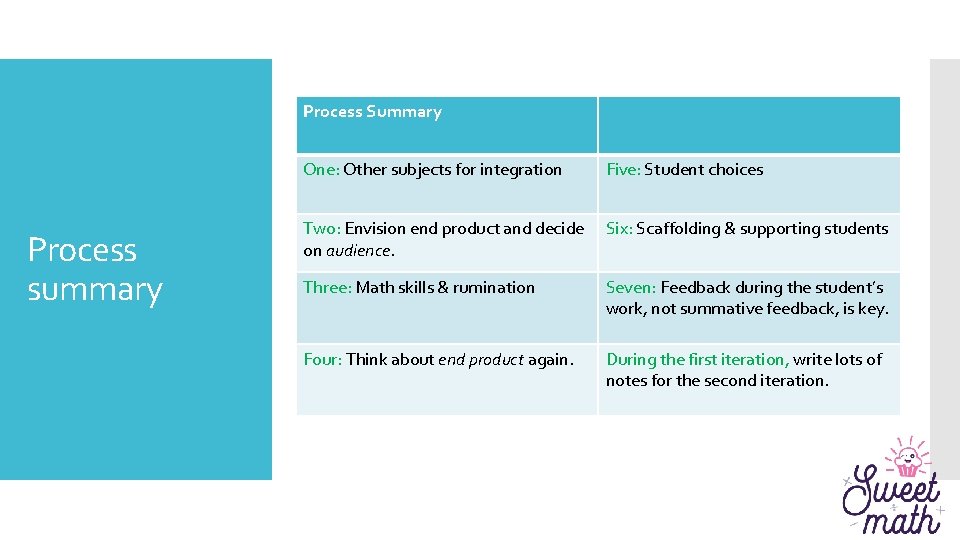 Process summary

| Process Summary | |
|---|---|
| One: Other subjects for integration | Five: Student choices |
| Two: Envision end product and decide on audience. | Six: Scaffolding & supporting students |
| Three: Math skills & rumination | Seven: Feedback during the student's work, not summative feedback, is key. |
| Four: Think about end product again. | During the first iteration, write lots of notes for the second iteration. |

Sweet math